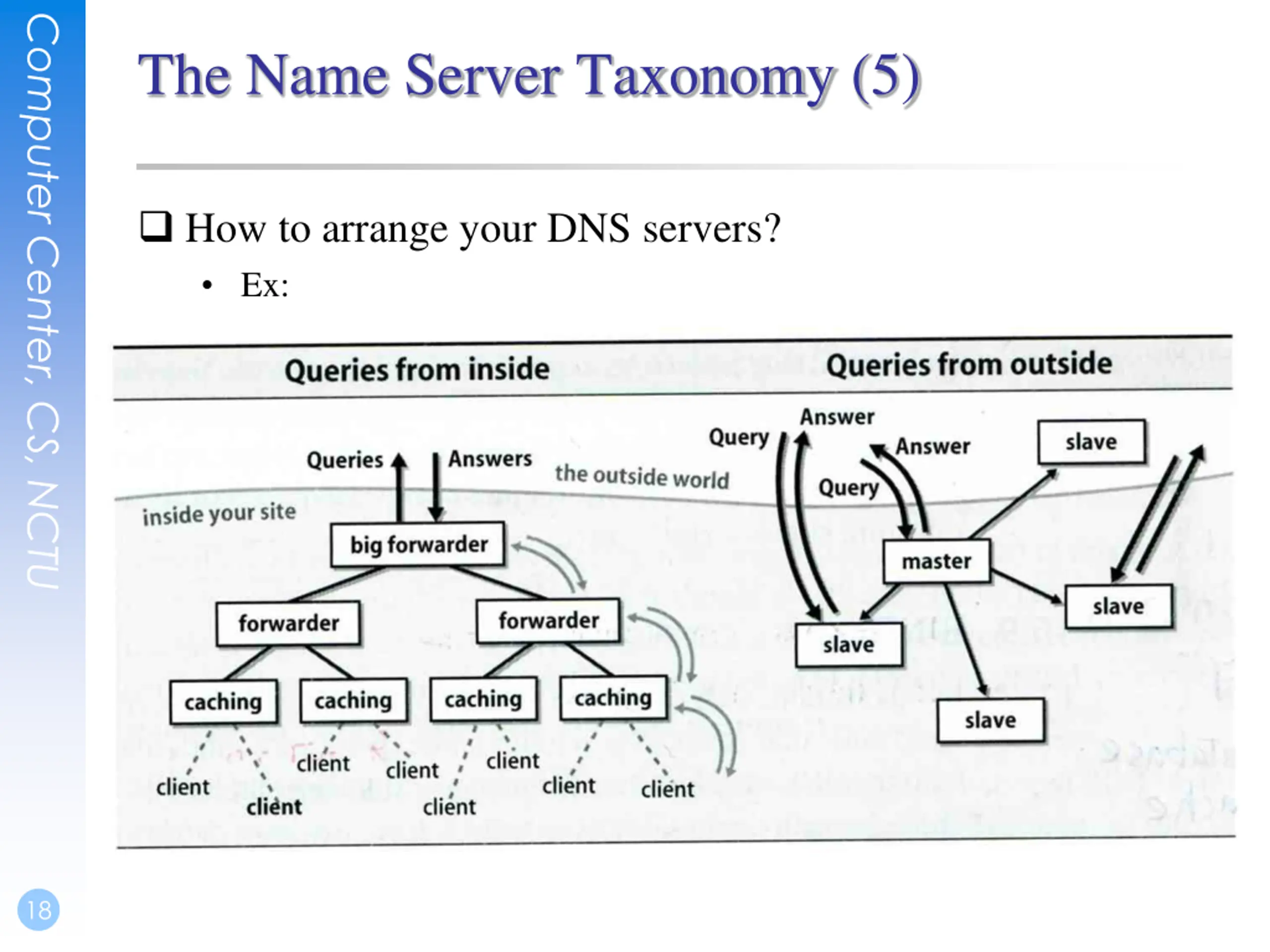 Computer Center, CS, NCTU

The Name Server Taxonomy (5)

❑ How to arrange your DNS servers?

• Ex:

Queries from inside

Queries from outside

Queries

Answers

the outside world

inside your site

big forwarder

forwarder

forwarder

caching

caching

caching

caching

client

client

client

client

client

client

client

client

Query

Answer

Answer

Query

master

slave

slave

slave

slave

18